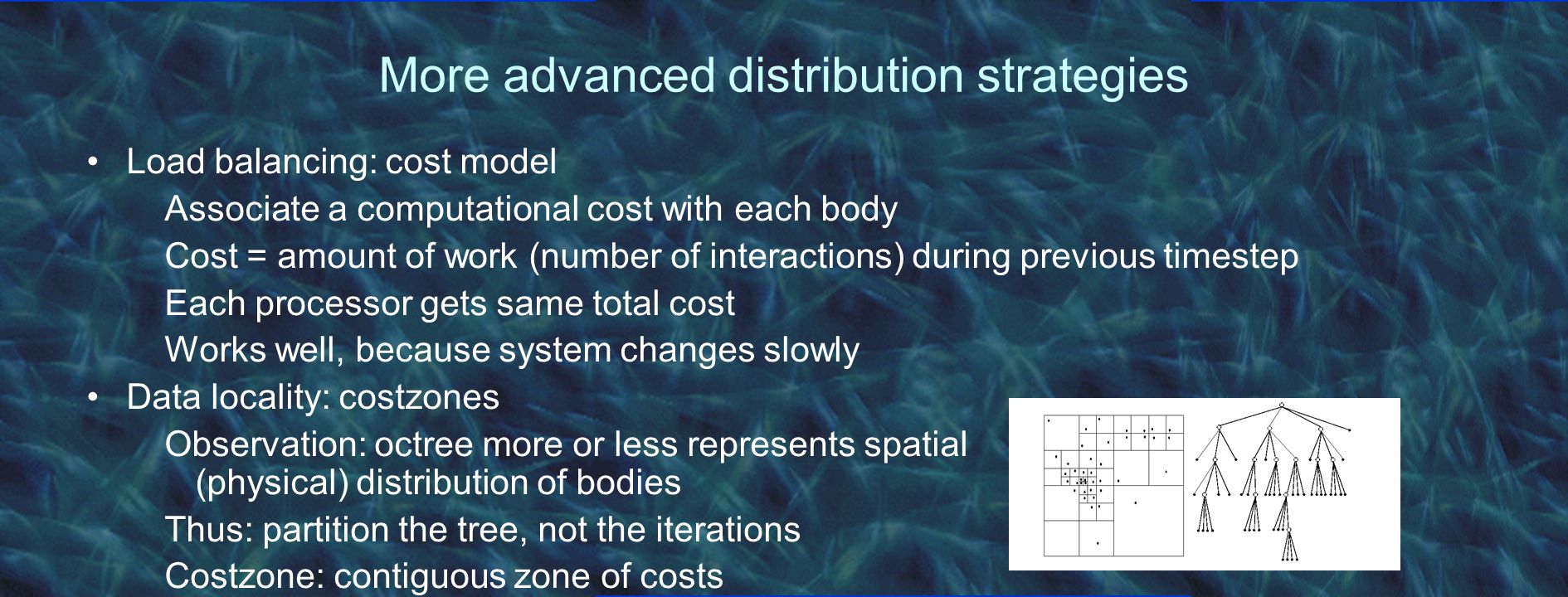 More advanced distribution strategies

• Load balancing: cost model
Associate a computational cost with each body
Cost = amount of work (number of interactions) during previous timestep
Each processor gets same total cost
Works well, because system changes slowly

• Data locality: costzones
Observation: octree more or less represents spatial (physical) distribution of bodies
Thus: partition the tree, not the iterations
Costzone: contiguous zone of costs